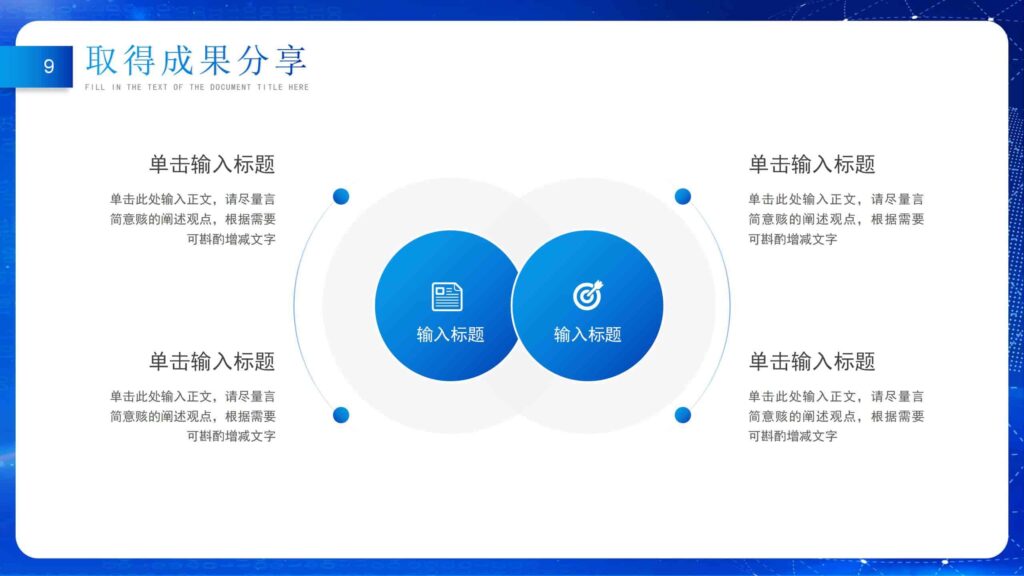 9

取得成果分享

FILL IN THE TEXT OF THE DOCUMENT TITLE HERE

单击输入标题

单击此处输入正文，请尽量言简意赅的阐述观点，根据需要可斟酌增减文字

单击输入标题

单击此处输入正文，请尽量言简意赅的阐述观点，根据需要可斟酌增减文字

输入标题

输入标题

单击输入标题

单击此处输入正文，请尽量言简意赅的阐述观点，根据需要可斟酌增减文字

单击输入标题

单击此处输入正文，请尽量言简意赅的阐述观点，根据需要可斟酌增减文字